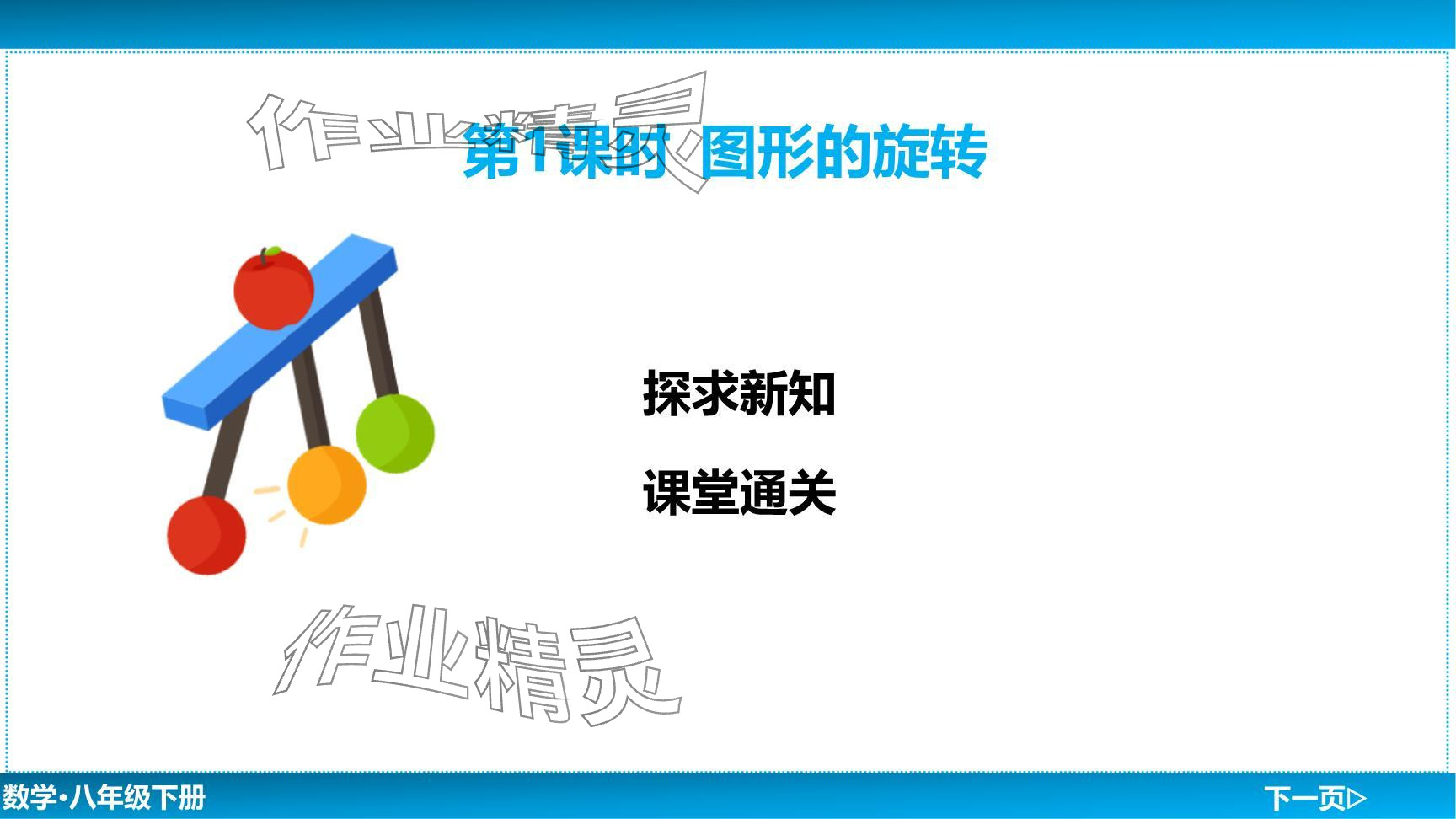 作业精灵

第1课时 图形的旋转

探求新知

课堂通关

作业精灵

数学·八年级下册

下一页▷